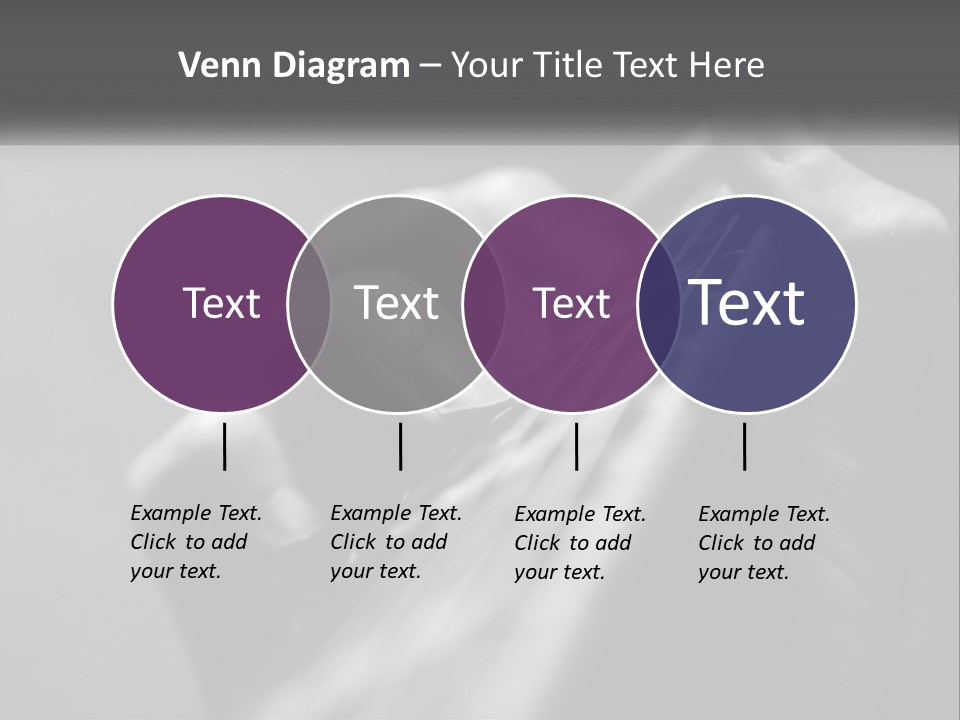 Venn Diagram – Your Title Text Here

Text

Text

Text

Text

Example Text. Click to add your text.

Example Text. Click to add your text.

Example Text. Click to add your text.

Example Text. Click to add your text.